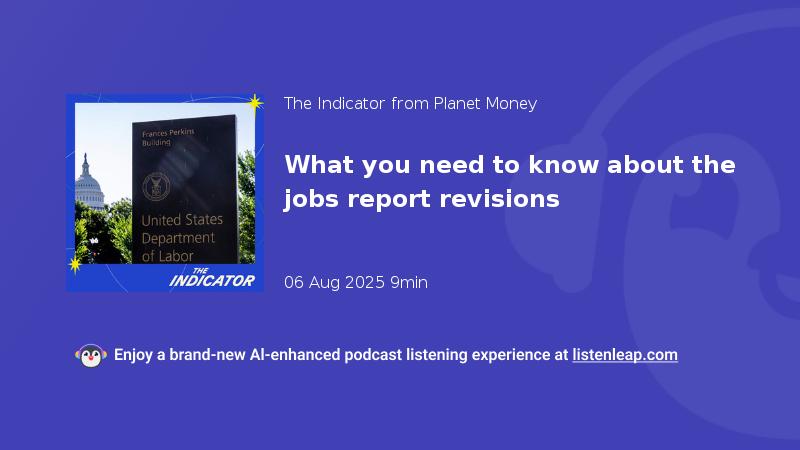 Frances Perkins Building

United States Department of Labor

THE INDICATOR

The Indicator from Planet Money

What you need to know about the jobs report revisions

06 Aug 2025 9min

Enjoy a brand-new AI-enhanced podcast listening experience at listenleap.com